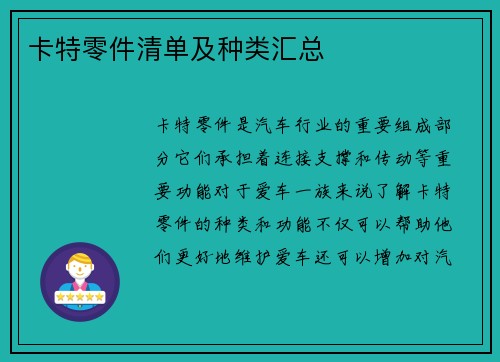 卡特零件清单及种类汇总

卡特零件是汽车行业的重要组成部分它们承担着连接支撑和传动等重要功能对于爱车一族来说了解卡特零件的种类和功能不仅可以帮助他们更好地维护爱车还可以增加对汽